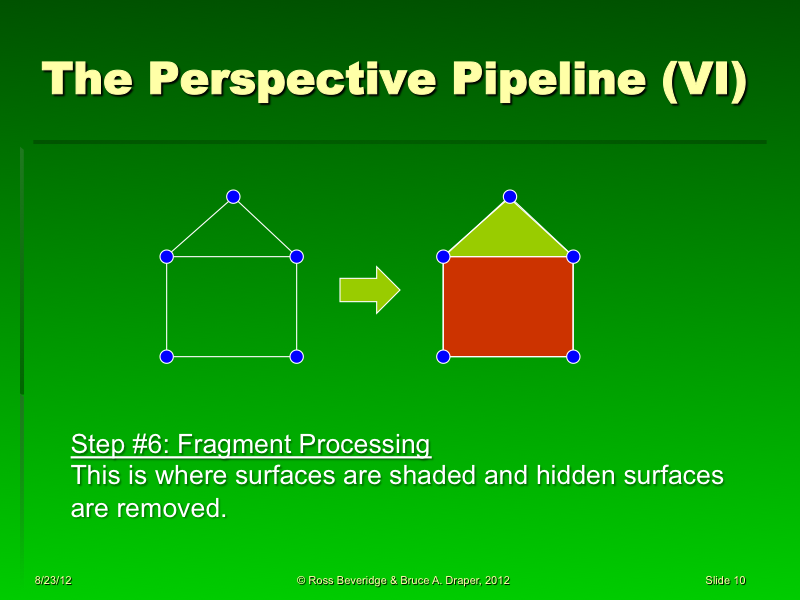 The Perspective Pipeline (VI)

Step #6: Fragment Processing
This is where surfaces are shaded and hidden surfaces are removed.

8/23/12

© Ross Beveridge & Bruce A. Draper, 2012

Slide 10